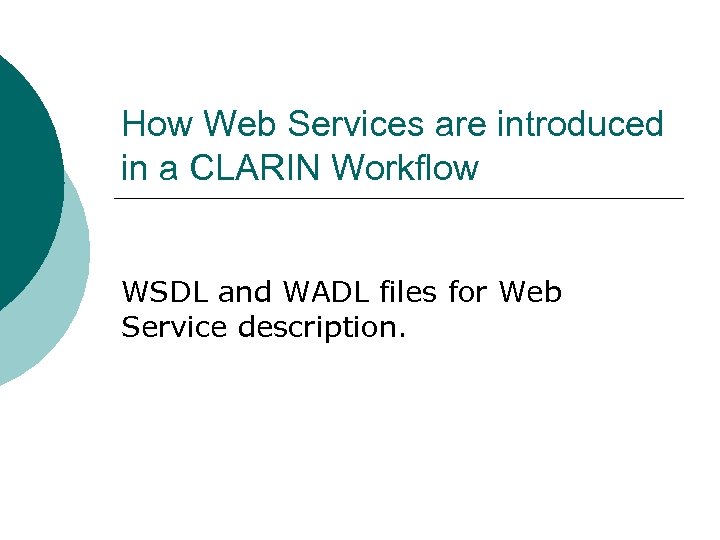 How Web Services are introduced in a CLARIN Workflow

WSDL and WADL files for Web Service description.